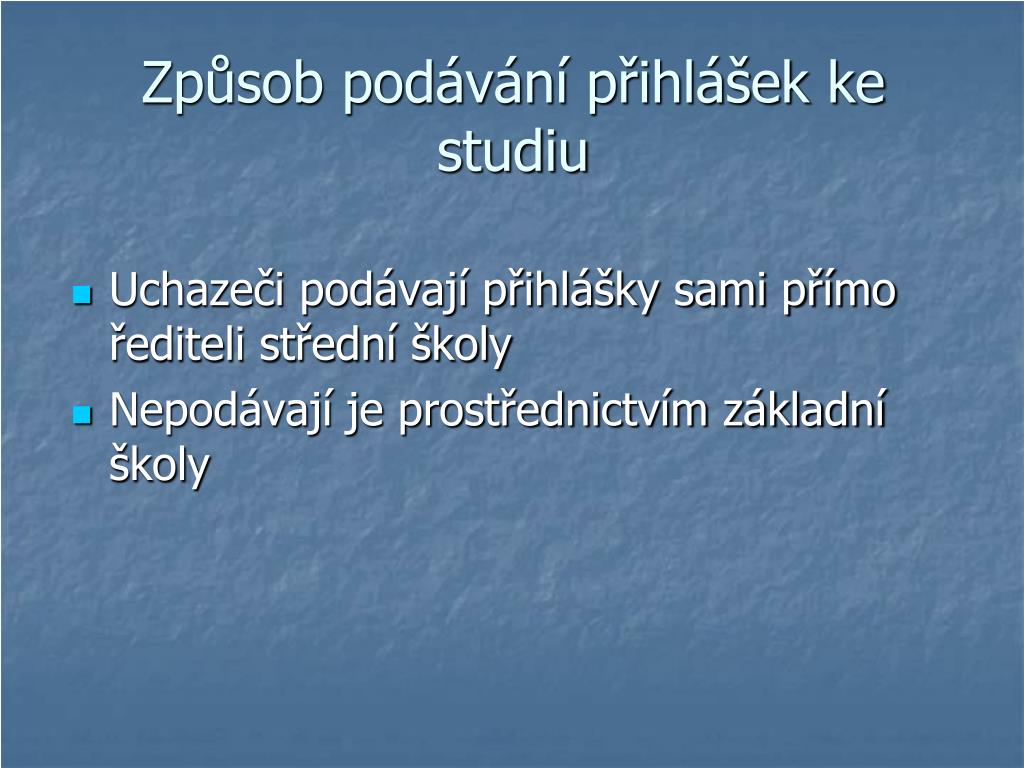 Způsob podávání přihlášek ke studiu

- Uchazeči podávají přihlášky sami přímo řediteli střední školy
- Nepodávají je prostřednictvím základní školy